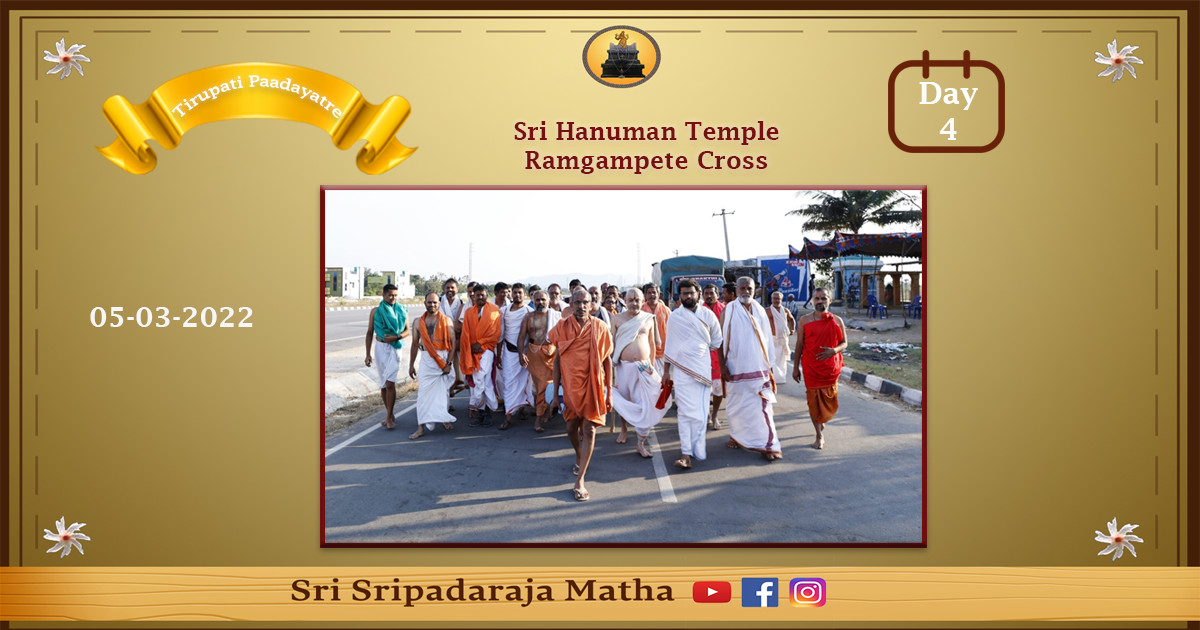 Tirupati Paadayatre

Sri Hanuman Temple
Ramgampete Cross

Day
4

05-03-2022

Sri Sripadaraja Matha